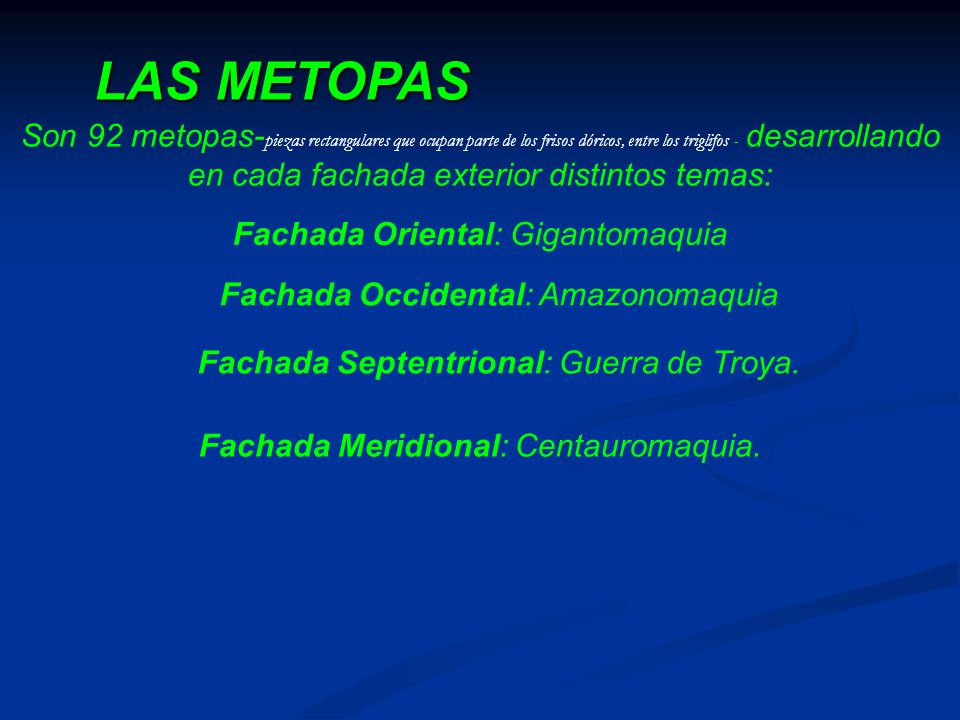 LAS METOPAS

Son 92 metopas-piezas rectangulares que ocupan parte de los frisos dóricos, entre los triglifos - desarrollando en cada fachada exterior distintos temas:

Fachada Oriental: Gigantomaquia

Fachada Occidental: Amazonomaquia

Fachada Septentrional: Guerra de Troya.

Fachada Meridional: Centauromaquia.